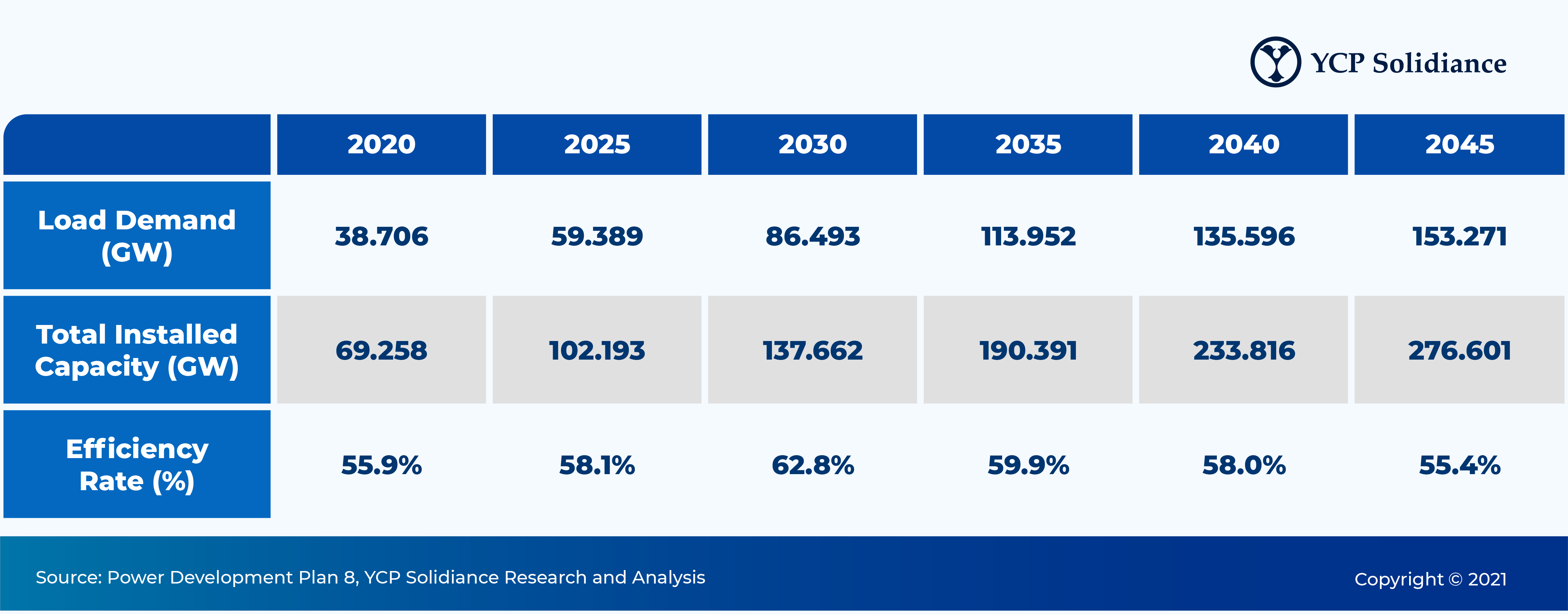 YCP Solidiance

| | 2020 | 2025 | 2030 | 2035 | 2040 | 2045 |
|---|---|---|---|---|---|---|
| Load Demand (GW) | 38.706 | 59.389 | 86.493 | 113.952 | 135.596 | 153.271 |
| Total Installed Capacity (GW) | 69.258 | 102.193 | 137.662 | 190.391 | 233.816 | 276.601 |
| Efficiency Rate (%) | 55.9% | 58.1% | 62.8% | 59.9% | 58.0% | 55.4% |

Source: Power Development Plan 8, YCP Solidiance Research and Analysis

Copyright © 2021